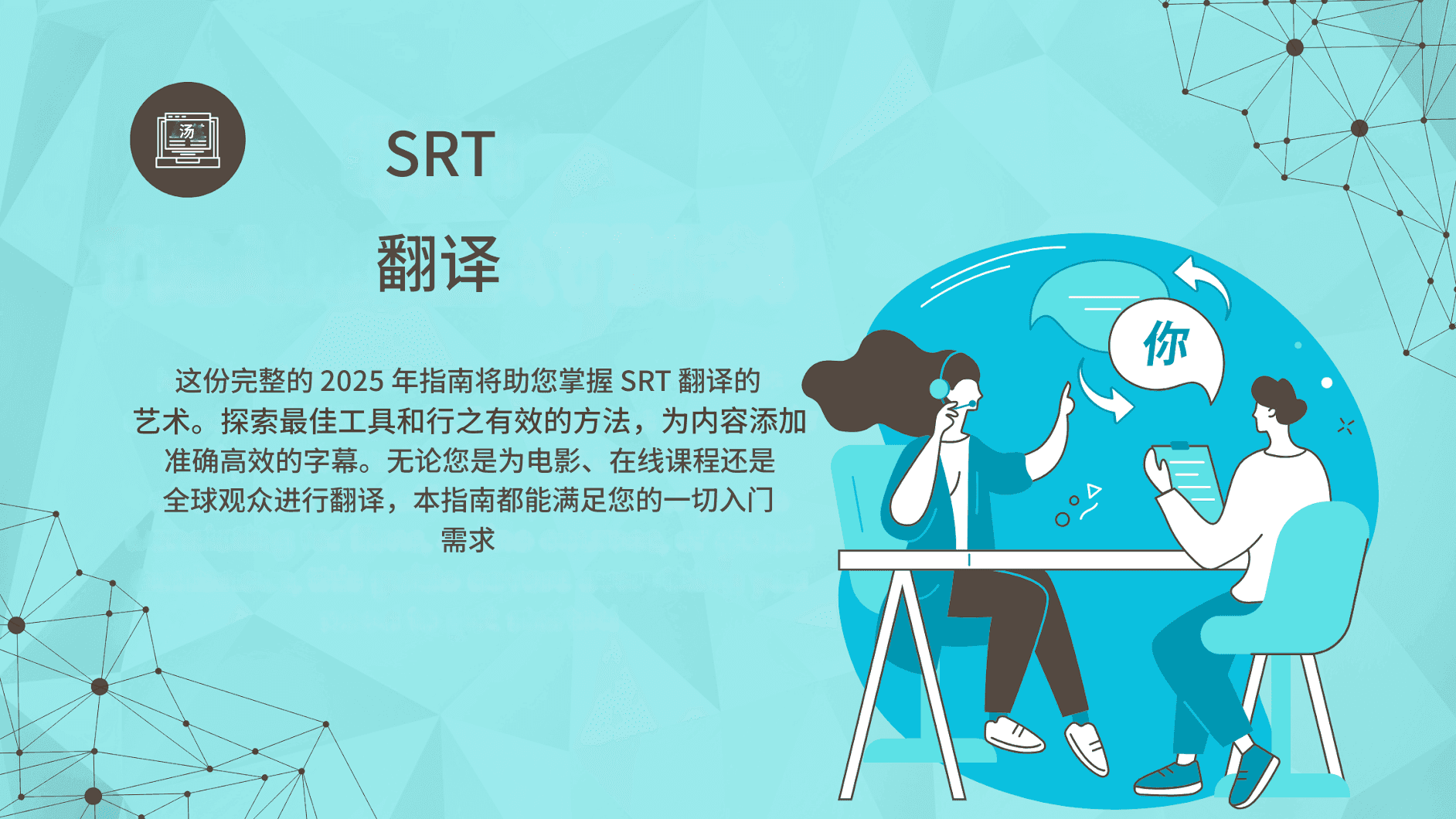 汤

SRT

翻译

这份完整的 2025 年指南将助您掌握 SRT 翻译的艺术。探索最佳工具和行之有效的方法，为内容添加准确高效的字幕。无论您是为电影、在线课程还是全球观众进行翻译，本指南都能满足您的一切入门需求

你